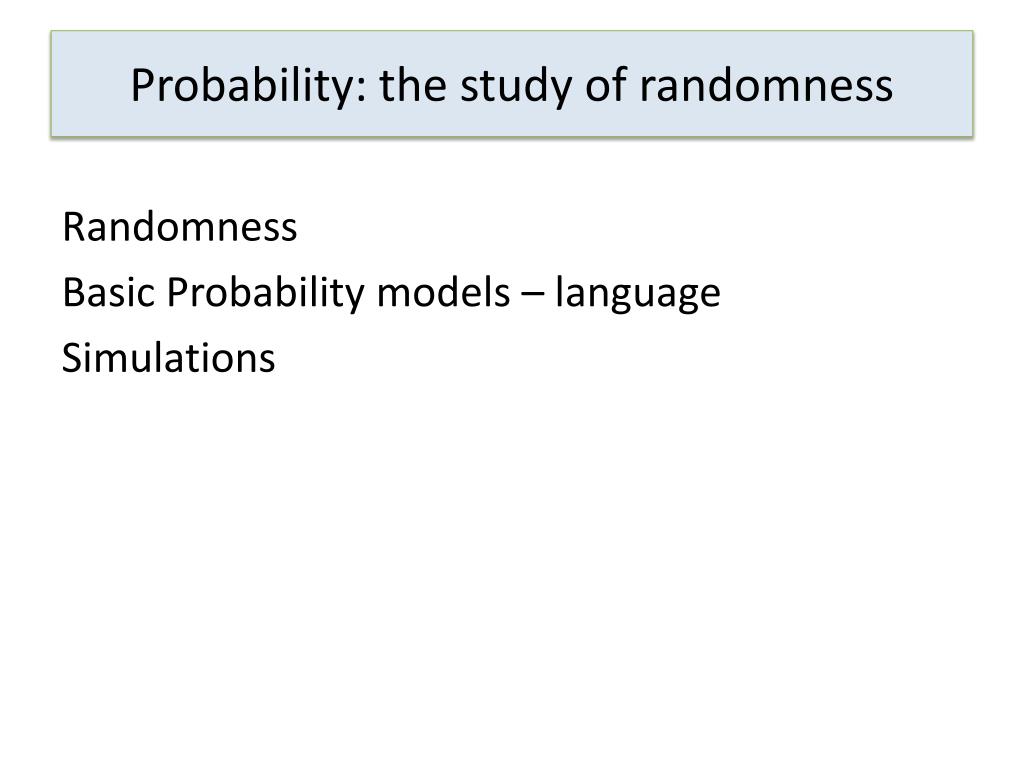 Probability: the study of randomness

Randomness
Basic Probability models – language
Simulations